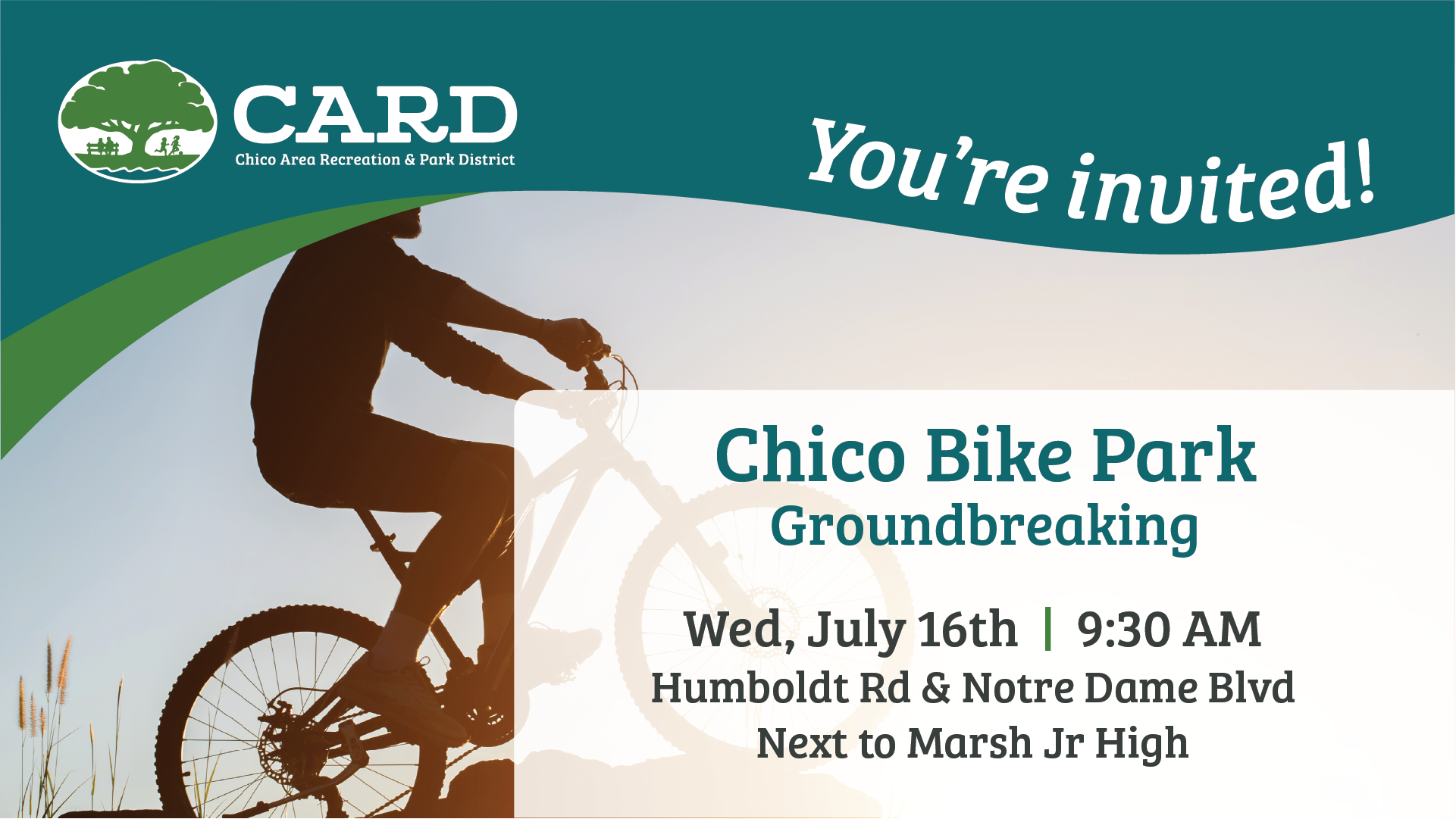 CARD
Chico Area Recreation & Park District

You're invited!

Chico Bike Park
Groundbreaking

Wed, July 16th | 9:30 AM
Humboldt Rd & Notre Dame Blvd
Next to Marsh Jr High